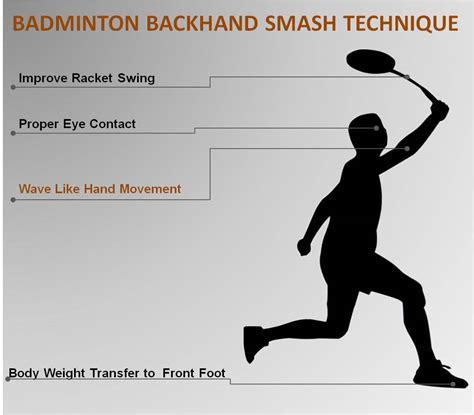 BADMINTON BACKHAND SMASH TECHNIQUE

Improve Racket Swing

Proper Eye Contact

Wave Like Hand Movement

Body Weight Transfer to Front Foot